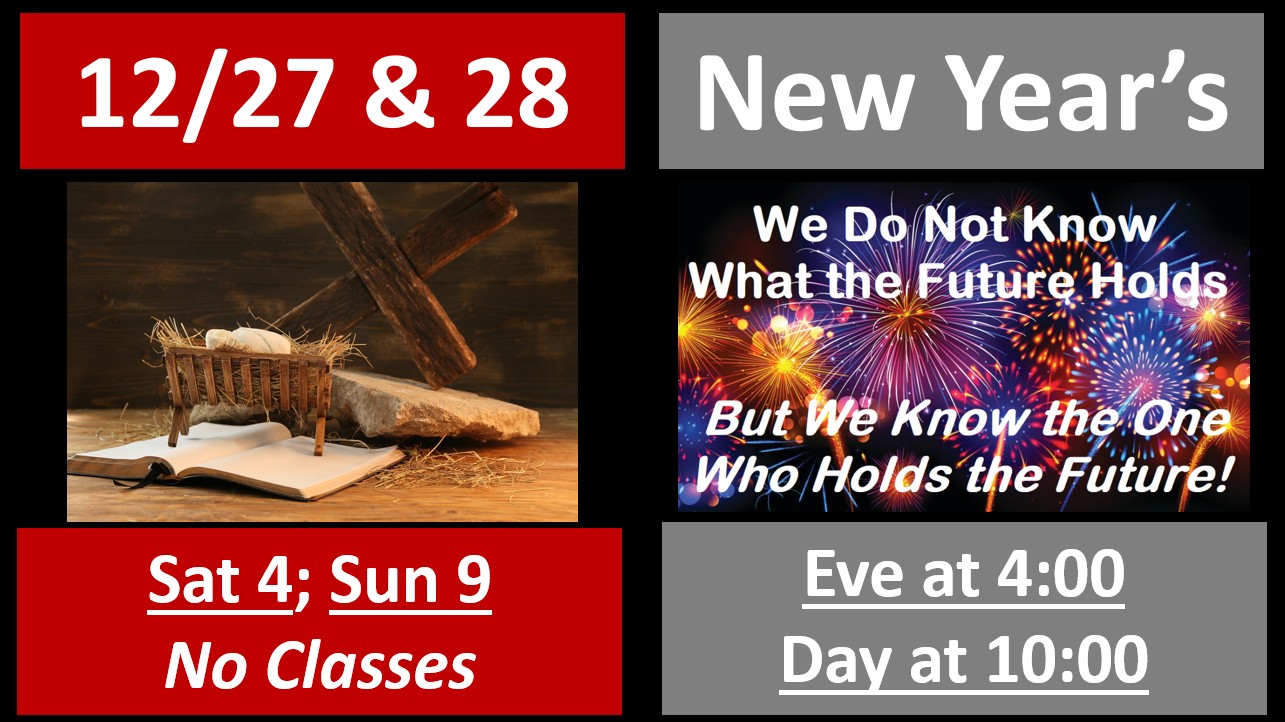 12/27 & 28

Sat 4; Sun 9
No Classes

New Year's

We Do Not Know
What the Future Holds

But We Know the One
Who Holds the Future!

Eve at 4:00
Day at 10:00